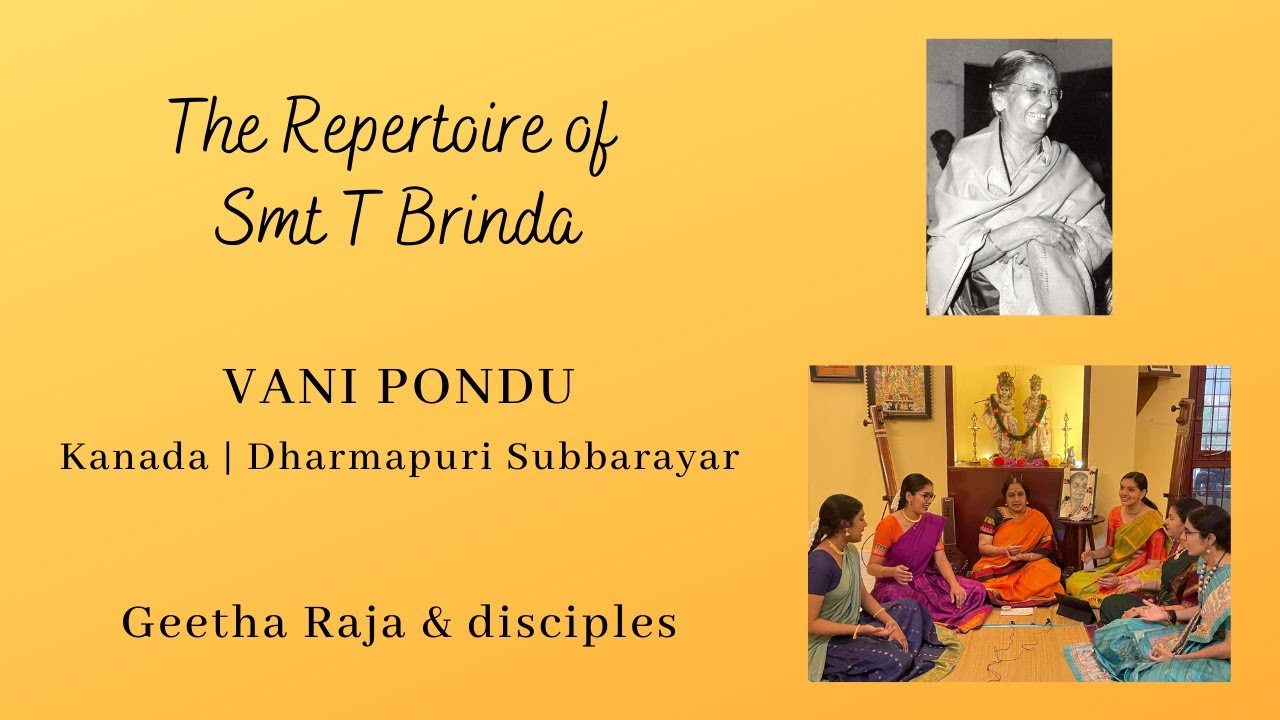 The Repertoire of Smt T Brinda

VANI PONDU

Kanada | Dharmapuri Subbarayar

Geetha Raja & disciples